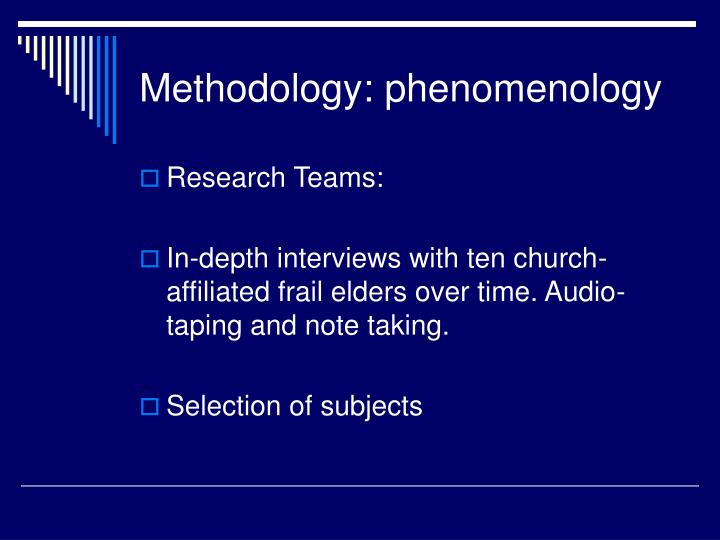 Methodology: phenomenology

Research Teams:

In-depth interviews with ten church-affiliated frail elders over time. Audio-taping and note taking.

Selection of subjects